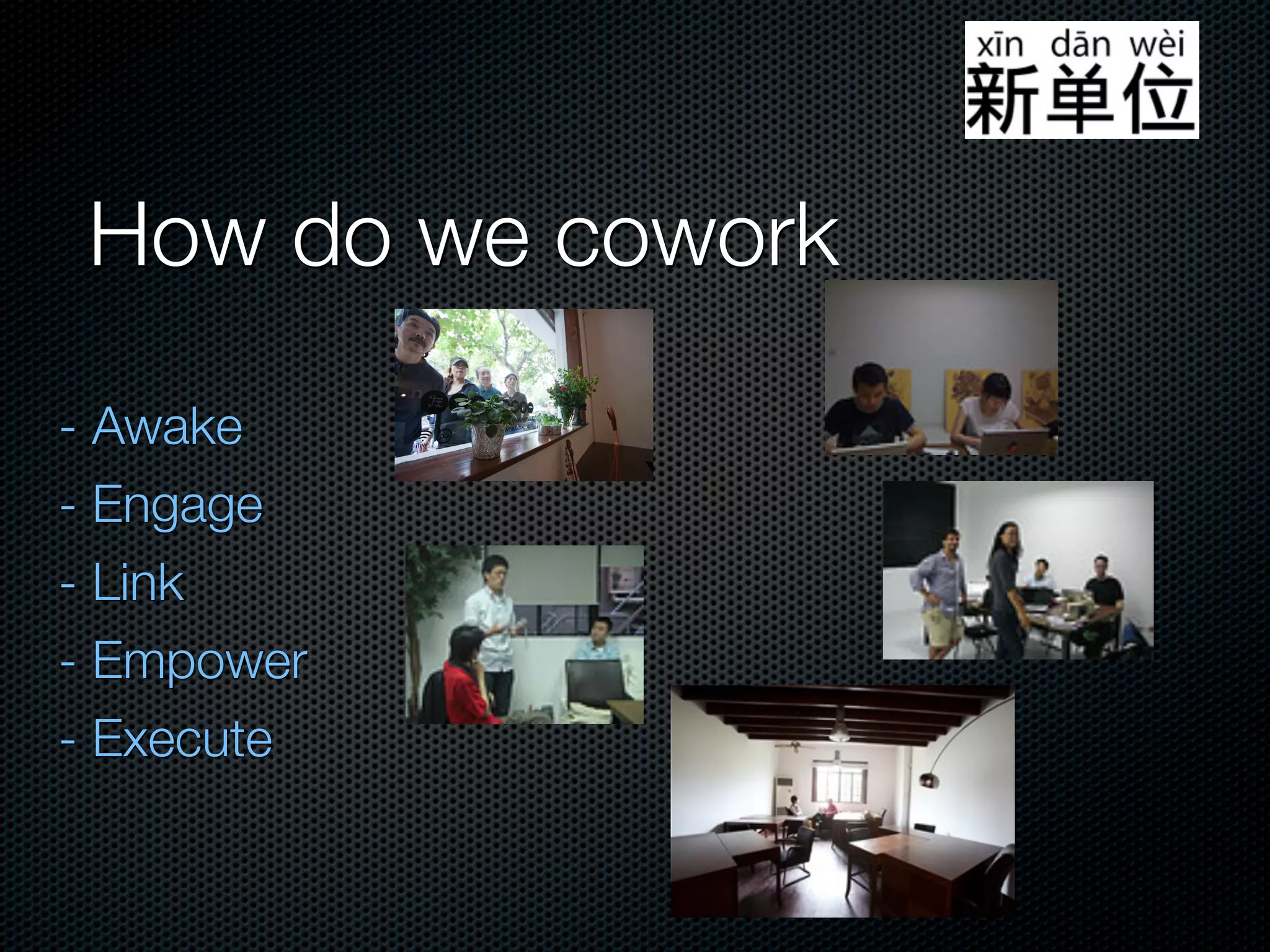 xīn dān wèi
新单位

How do we cowork

- Awake
- Engage
- Link
- Empower
- Execute